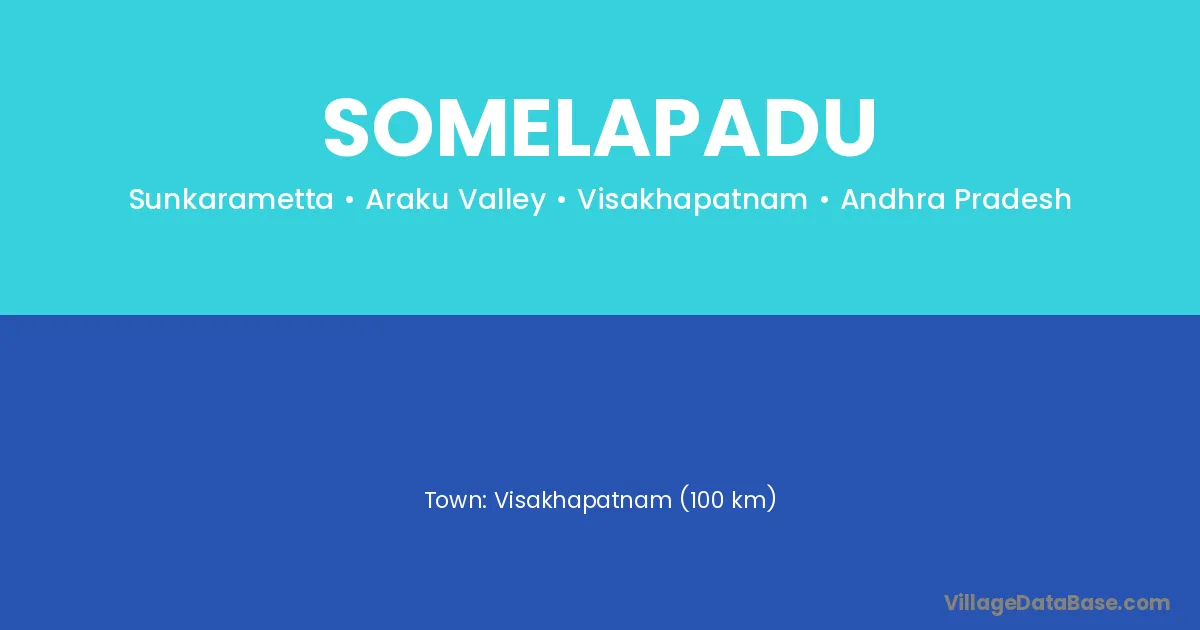 SOMELAPADU

Sunkarametta • Araku Valley • Visakhapatnam • Andhra Pradesh

Town: Visakhapatnam (100 km)

VillageDataBase.com